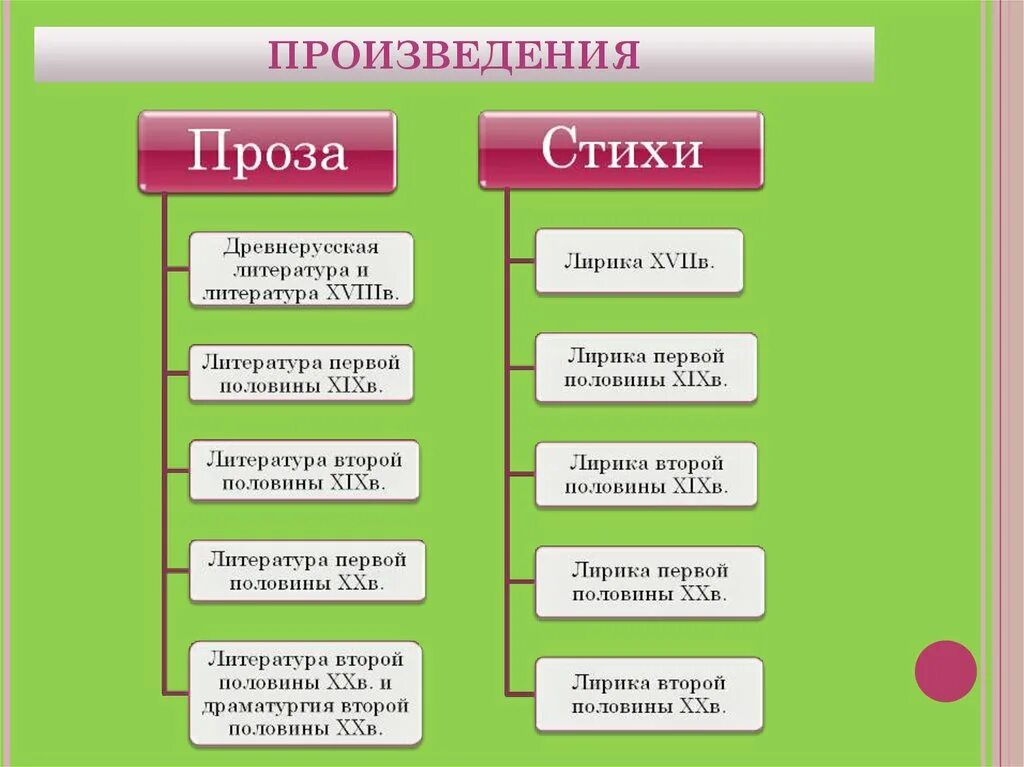 ПРОИЗВЕДЕНИЯ

Проза

Древнерусская литература и литература XVIIIв.

Литература первой половины XIXв.

Литература второй половины XIXв.

Литература первой половины XXв.

Литература второй половины XXв. и драматургия второй половины XXв.

Стихи

Лирика XVIIв.

Лирика первой половины XIXв.

Лирика второй половины XIXв.

Лирика первой половины XXв.

Лирика второй половины XXв.